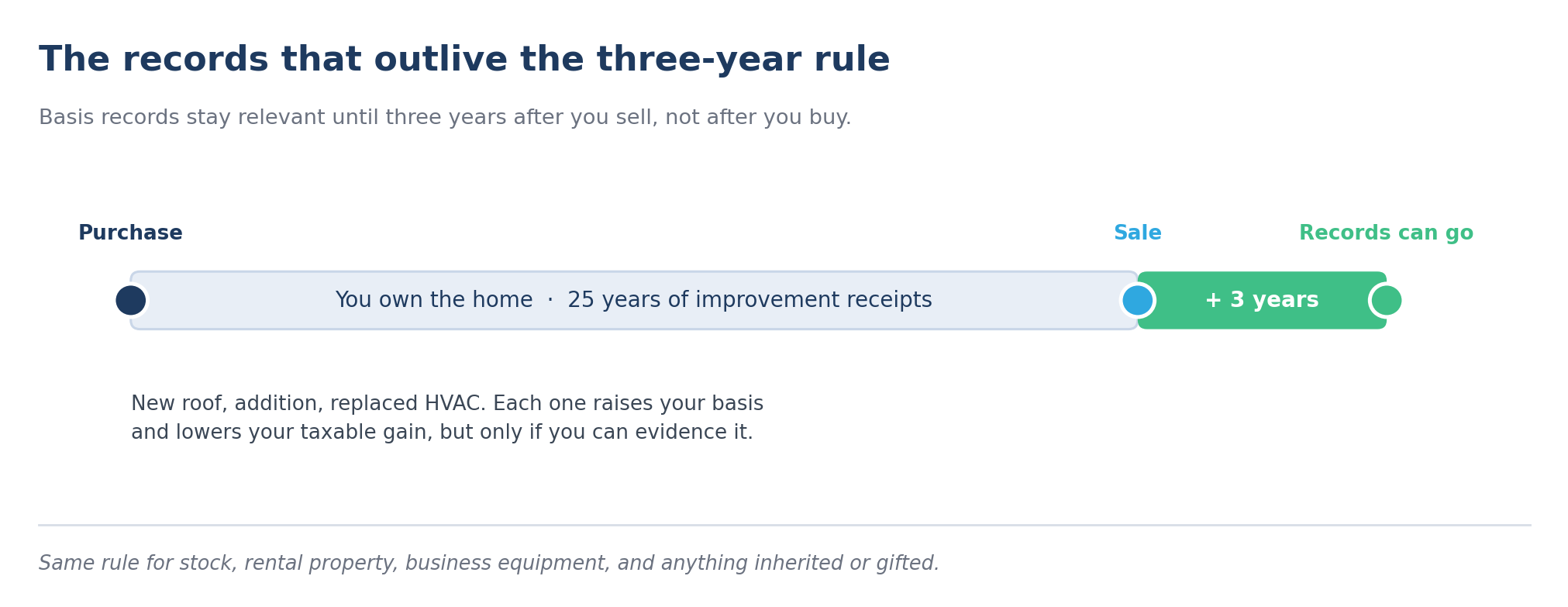 The records that outlive the three-year rule

Basis records stay relevant until three years after you sell, not after you buy.

Purchase

Sale

Records can go

You own the home · 25 years of improvement receipts

+ 3 years

New roof, addition, replaced HVAC. Each one raises your basis and lowers your taxable gain, but only if you can evidence it.

Same rule for stock, rental property, business equipment, and anything inherited or gifted.